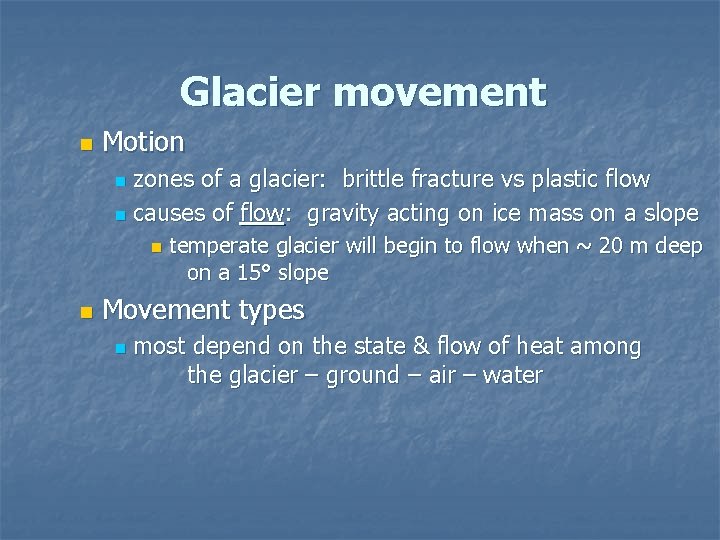 Glacier movement

Motion

zones of a glacier: brittle fracture vs plastic flow

causes of flow: gravity acting on ice mass on a slope

temperate glacier will begin to flow when ~ 20 m deep on a 15° slope

Movement types

most depend on the state & flow of heat among the glacier – ground – air – water